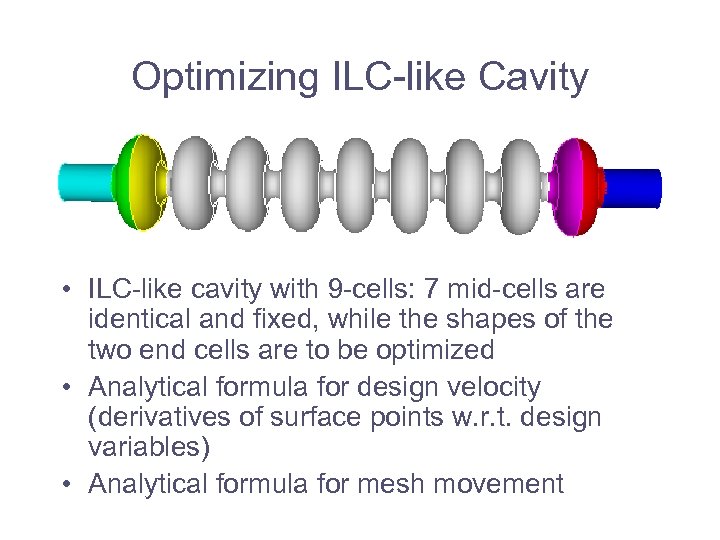 Optimizing ILC-like Cavity

• ILC-like cavity with 9-cells: 7 mid-cells are identical and fixed, while the shapes of the two end cells are to be optimized

• Analytical formula for design velocity (derivatives of surface points w.r.t. design variables)

• Analytical formula for mesh movement